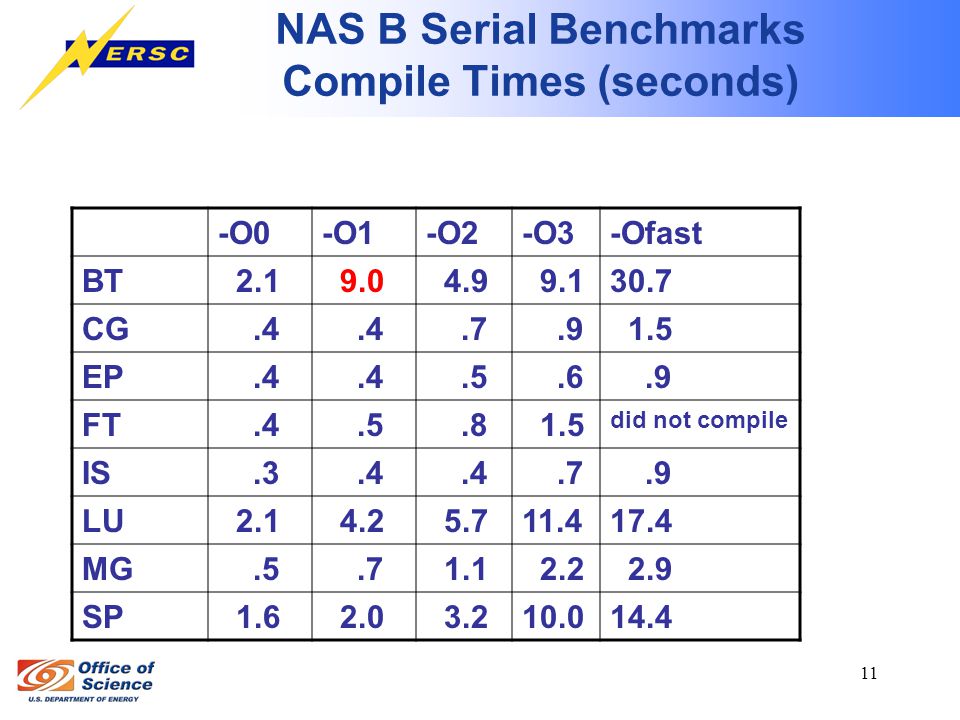 NERSC

NAS B Serial Benchmarks Compile Times (seconds)

| | -O0 | -O1 | -O2 | -O3 | -Ofast |
|---|---|---|---|---|---|
| BT | 2.1 | 9.0 | 4.9 | 9.1 | 30.7 |
| CG | .4 | .4 | .7 | .9 | 1.5 |
| EP | .4 | .4 | .5 | .6 | .9 |
| FT | .4 | .5 | .8 | 1.5 | did not compile |
| IS | .3 | .4 | .4 | .7 | .9 |
| LU | 2.1 | 4.2 | 5.7 | 11.4 | 17.4 |
| MG | .5 | .7 | 1.1 | 2.2 | 2.9 |
| SP | 1.6 | 2.0 | 3.2 | 10.0 | 14.4 |

Office of Science
U.S. DEPARTMENT OF ENERGY

11